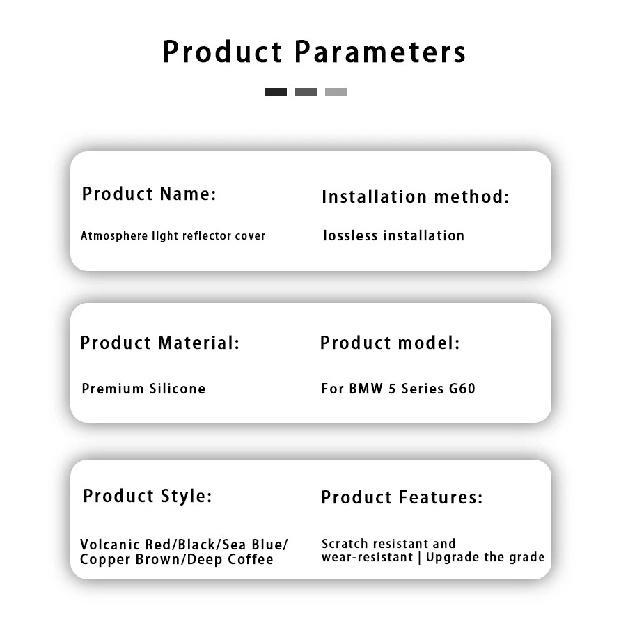 Product Parameters

Product Name:

Atmosphere light reflector cover

Installation method:

lossless installation

Product Material:

Premium Silicone

Product model:

For BMW 5 Series G60

Product Style:

Volcanic Red/Black/Sea Blue/ Copper Brown/Deep Coffee

Product Features:

Scratch resistant and wear-resistant | Upgrade the grade